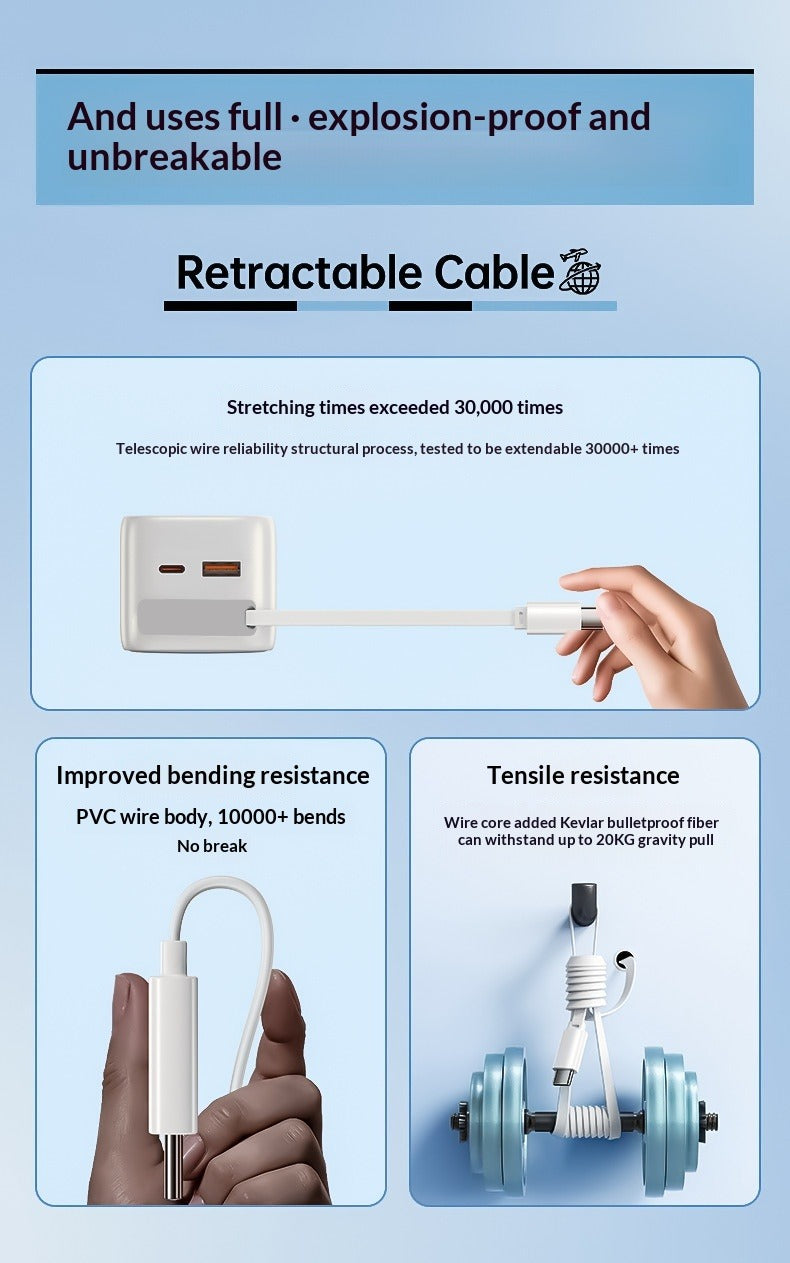 And uses full · explosion-proof and unbreakable

Retractable Cable

Stretching times exceeded 30,000 times

Telescopic wire reliability structural process, tested to be extendable 30000+ times

Improved bending resistance

PVC wire body, 10000+ bends

No break

Tensile resistance

Wire core added Kevlar bulletproof fiber can withstand up to 20KG gravity pull